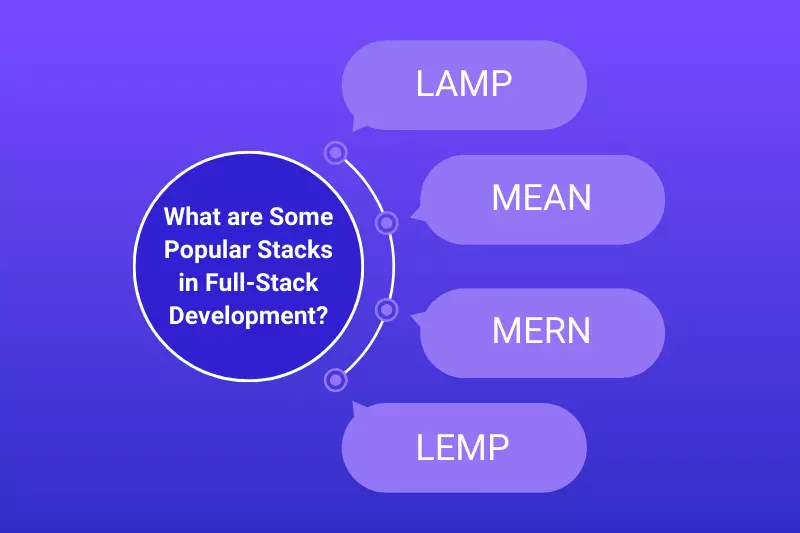 What are Some Popular Stacks in Full-Stack Development?

LAMP

MEAN

MERN

LEMP